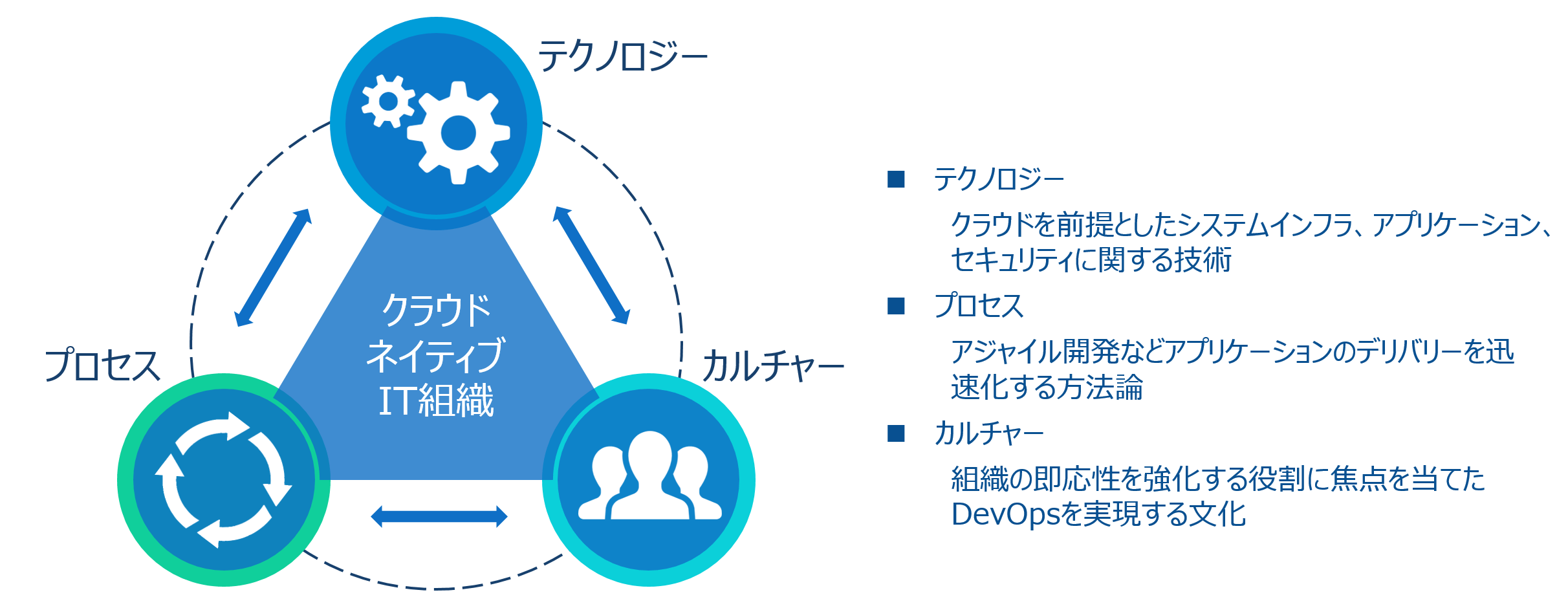 テクノロジー

クラウド
ネイティブ
IT組織

プロセス

カルチャー

■ テクノロジー

クラウドを前提としたシステムインフラ、アプリケーション、セキュリティに関する技術

■ プロセス

アジャイル開発などアプリケーションのデリバリーを迅速化する方法論

■ カルチャー

組織の即応性を強化する役割に焦点を当てたDevOpsを実現する文化